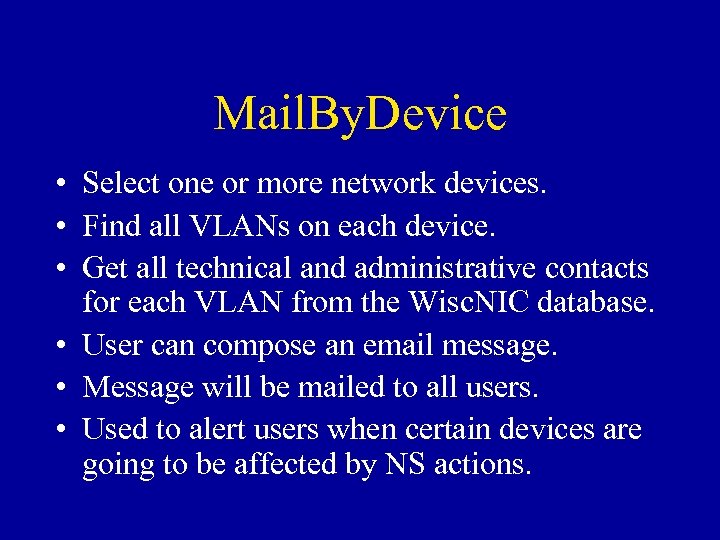 MailByDevice

• Select one or more network devices.
• Find all VLANs on each device.
• Get all technical and administrative contacts for each VLAN from the WiscNIC database.
• User can compose an email message.
• Message will be mailed to all users.
• Used to alert users when certain devices are going to be affected by NS actions.